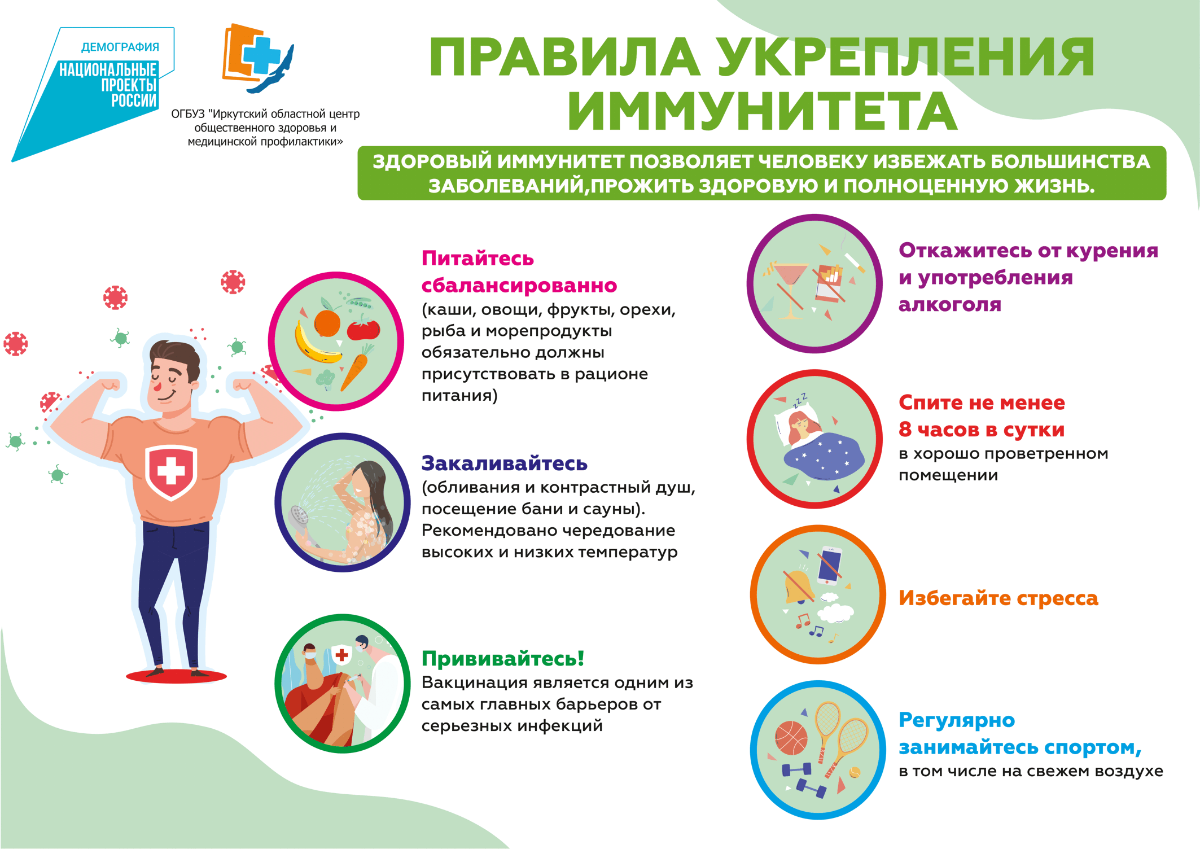 ДЕМОГРАФИЯ
НАЦИОНАЛЬНЫЕ ПРОЕКТЫ РОССИИ

ОГБУЗ "Иркутский областной центр общественного здоровья и медицинской профилактики»

ПРАВИЛА УКРЕПЛЕНИЯ ИММУНИТЕТА

ЗДОРОВЫЙ ИММУНИТЕТ ПОЗВОЛЯЕТ ЧЕЛОВЕКУ ИЗБЕЖАТЬ БОЛЬШИНСТВА ЗАБОЛЕВАНИЙ,ПРОЖИТЬ ЗДОРОВУЮ И ПОЛНОЦЕННУЮ ЖИЗНЬ.

Питайтесь сбалансированно
(каши, овощи, фрукты, орехи, рыба и морепродукты обязательно должны присутствовать в рационе питания)

Закаливайтесь
(обливания и контрастный душ, посещение бани и сауны). Рекомендовано чередование высоких и низких температур

Прививайтесь!
Вакцинация является одним из самых главных барьеров от серьезных инфекций

Откажитесь от курения и употребления алкоголя

Спите не менее 8 часов в сутки
в хорошо проветренном помещении

Избегайте стресса

Регулярно занимайтесь спортом,
в том числе на свежем воздухе